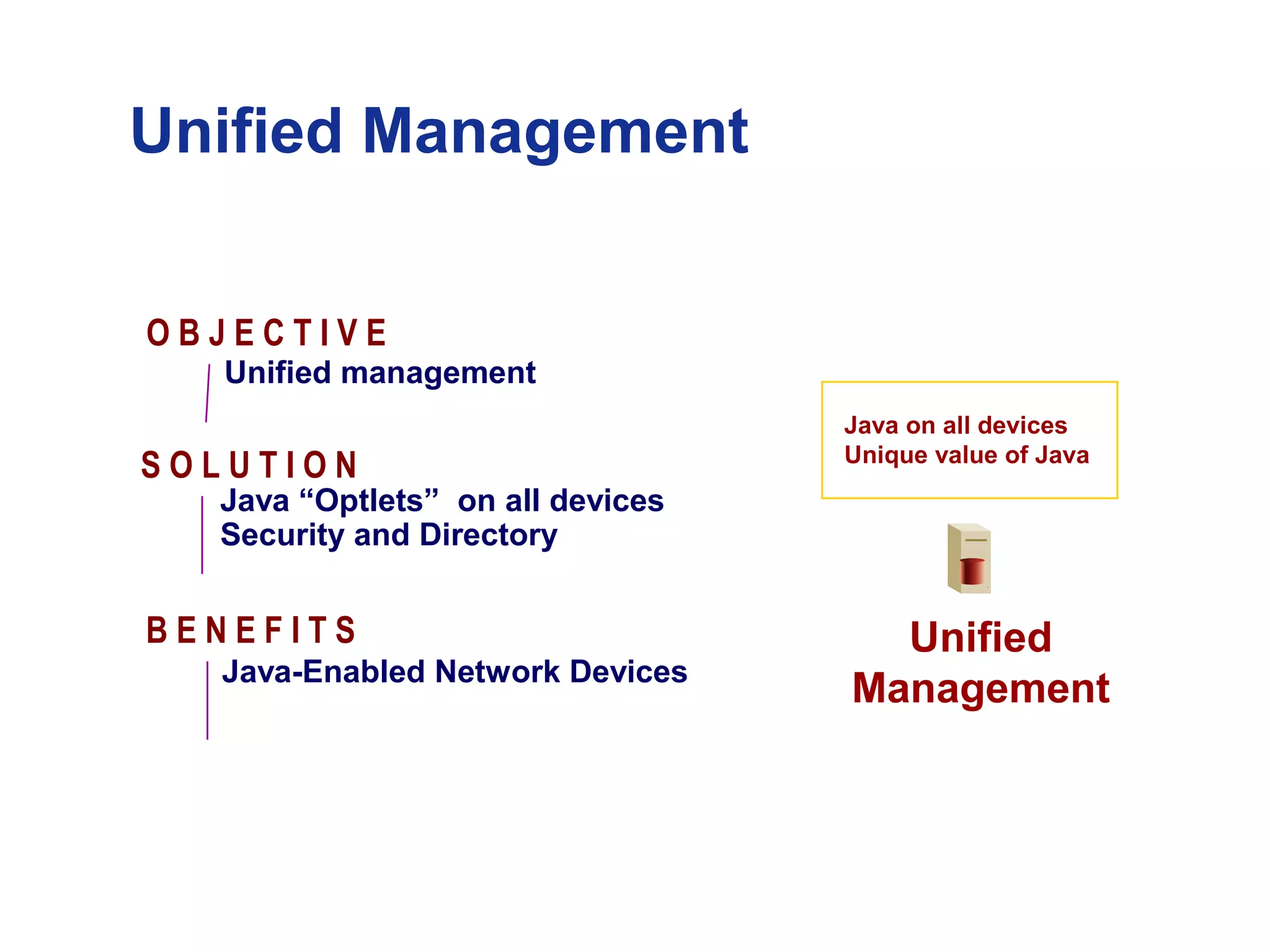 Unified Management

OBJECTIVE

Unified management

SOLUTION

Java “Optlets” on all devices
Security and Directory

BENEFITS

Java-Enabled Network Devices

Java on all devices
Unique value of Java

Unified Management